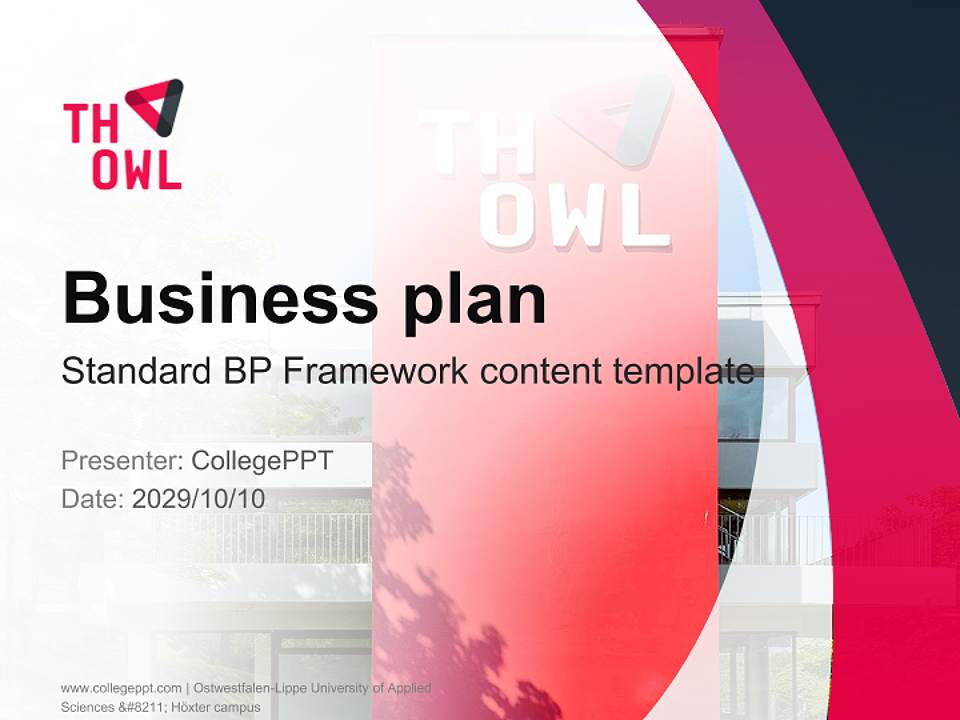 TH OWL

TH OWL

Business plan

Standard BP Framework content template

Presenter: CollegePPT

Date: 2029/10/10

www.collegeppt.com | Ostwestfalen-Lippe University of Applied Sciences &#8211; Höxter campus